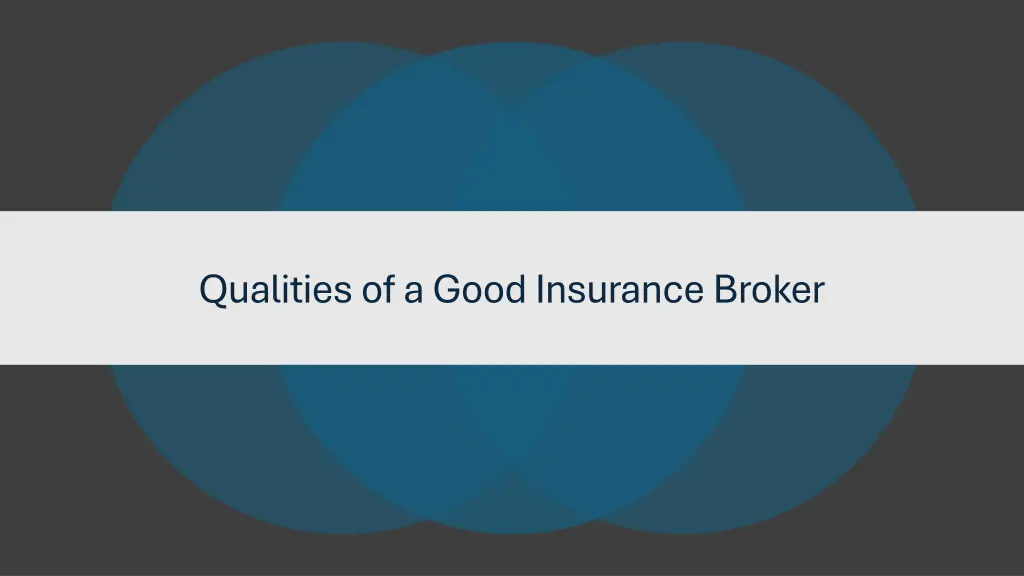 Qualities of a Good Insurance Broker